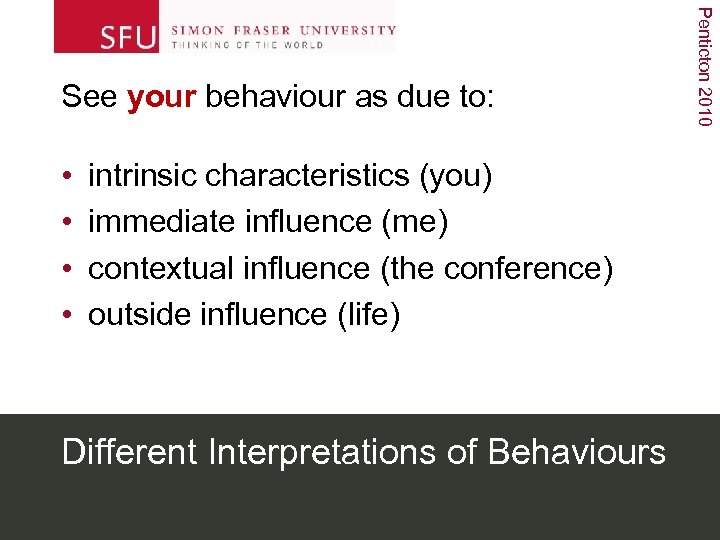 SFU SIMON FRASER UNIVERSITY
THINKING OF THE WORLD

Penticton 2010

See your behaviour as due to:

• intrinsic characteristics (you)
• immediate influence (me)
• contextual influence (the conference)
• outside influence (life)

Different Interpretations of Behaviours